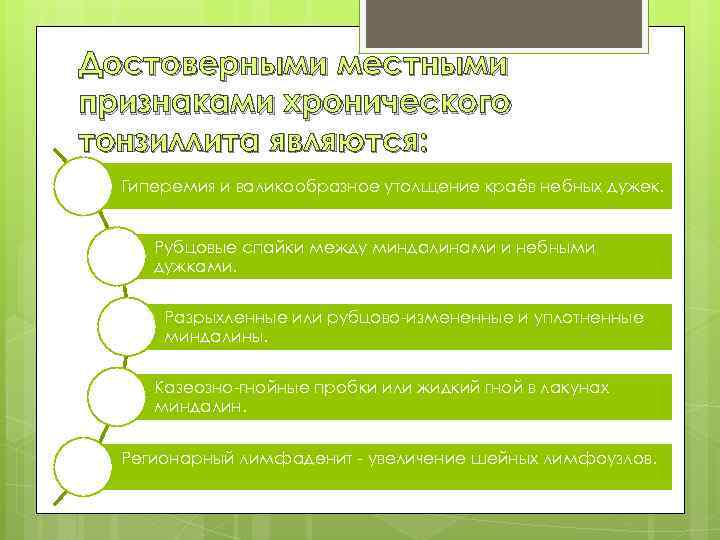 Достоверными местными признаками хронического тонзиллита являются:

Гиперемия и валикообразное утолщение краёв небных дужек.

Рубцовые спайки между миндалинами и небными дужками.

Разрыхленные или рубцово-измененные и уплотненные миндалины.

Казеозно-гнойные пробки или жидкий гной в лакунах миндалин.

Регионарный лимфаденит - увеличение шейных лимфоузлов.